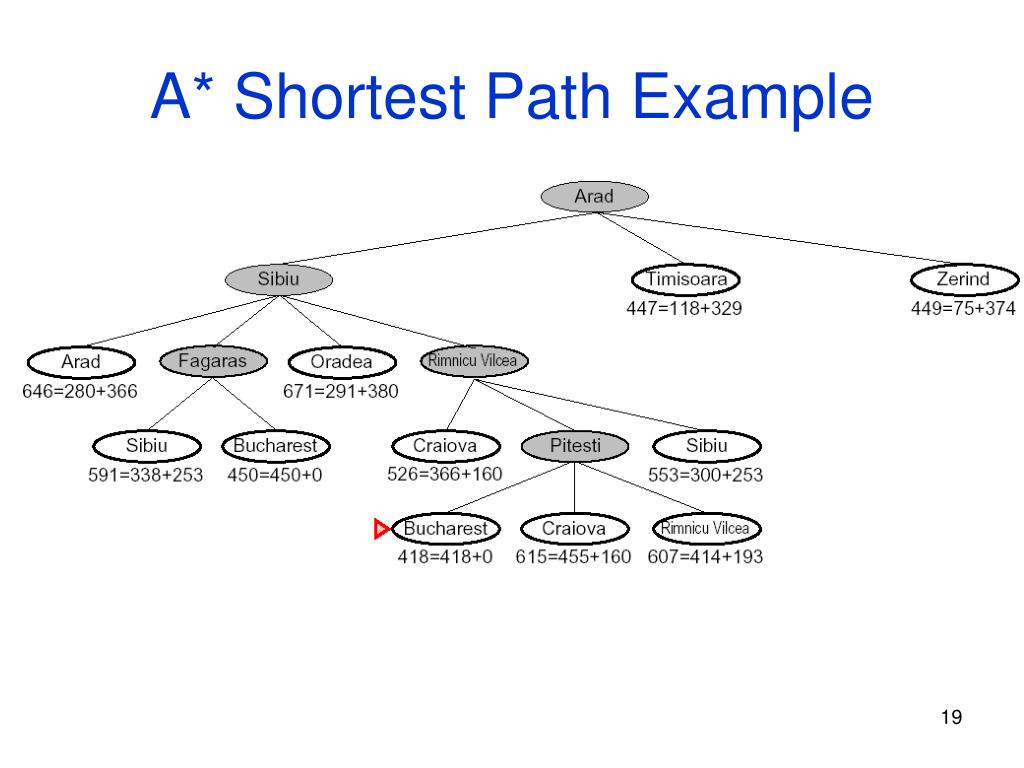 A* Shortest Path Example

Arad

Sibiu

Timisoara
447=118+329

Zerind
449=75+374

Arad
646=280+366

Fagaras

Oradea
671=291+380

Rimnicu Vilcea

Sibiu
591=338+253

Bucharest
450=450+0

Craiova
526=366+160

Pitesti

Sibiu
553=300+253

Bucharest
418=418+0

Craiova
615=455+160

Rimnicu Vilcea
607=414+193

19